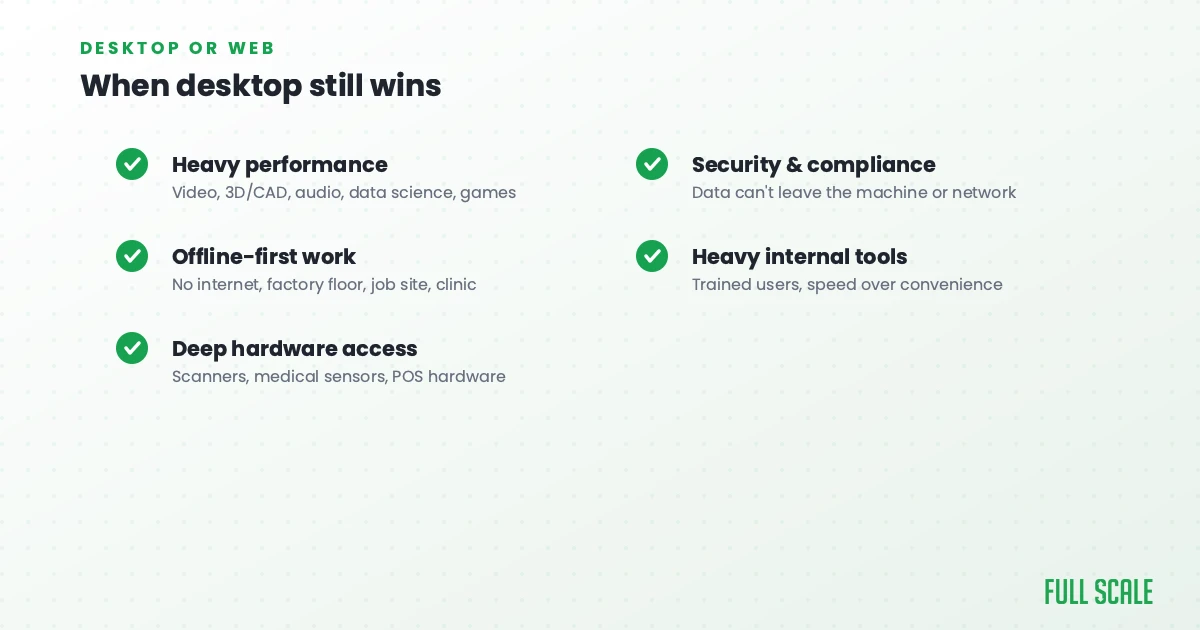 DESKTOP OR WEB

When desktop still wins

Heavy performance
Video, 3D/CAD, audio, data science, games

Offline-first work
No internet, factory floor, job site, clinic

Deep hardware access
Scanners, medical sensors, POS hardware

Security & compliance
Data can't leave the machine or network

Heavy internal tools
Trained users, speed over convenience

FULL SCALE